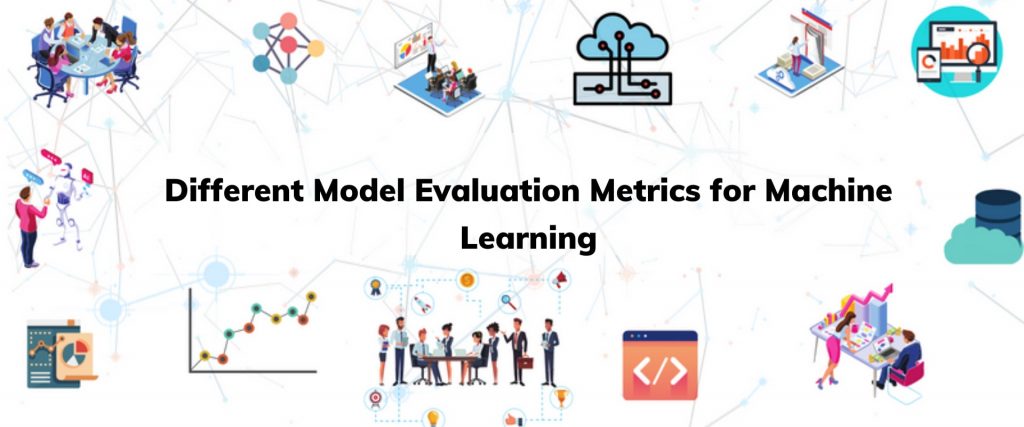 Different Model Evaluation Metrics for Machine Learning